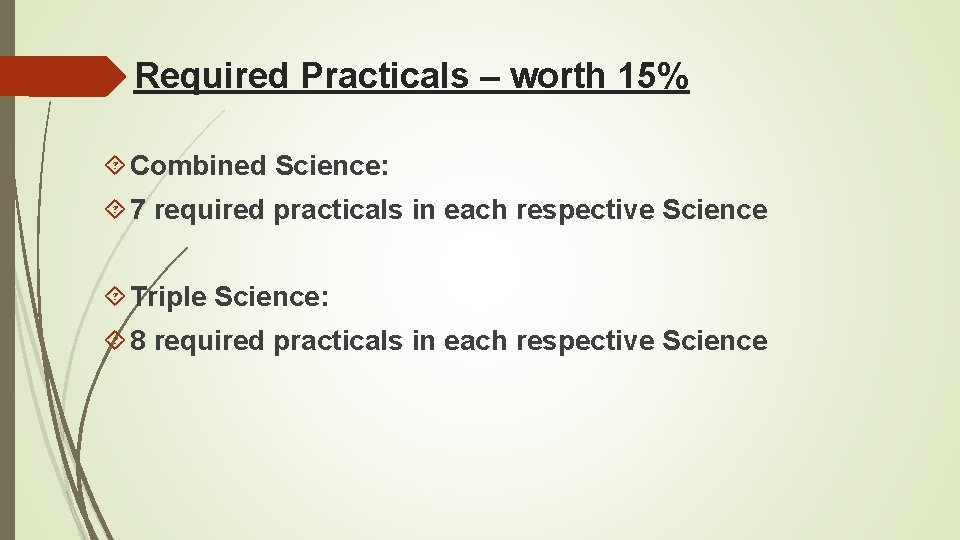 Required Practicals – worth 15%

Combined Science:

7 required practicals in each respective Science

Triple Science:

8 required practicals in each respective Science